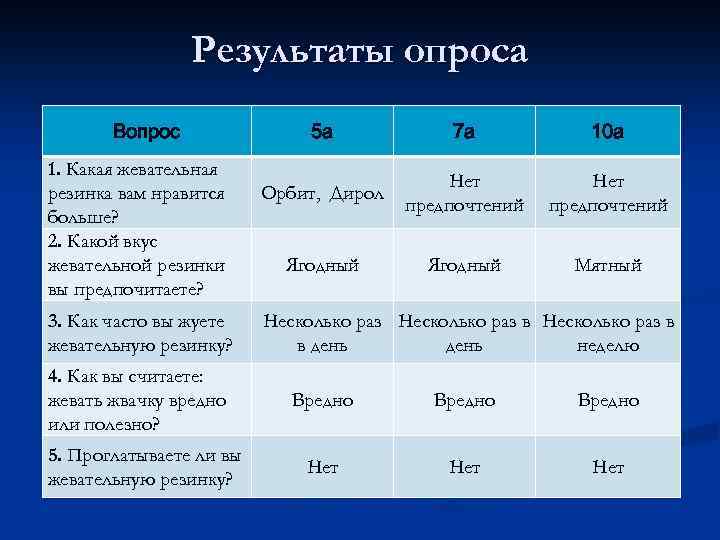 Результаты опроса

| Вопрос | 5а | 7а | 10а |
|---|---|---|---|
| 1. Какая жевательная резинка вам нравится больше? | Орбит, Дирол | Нет предпочтений | Нет предпочтений |
| 2. Какой вкус жевательной резинки вы предпочитаете? | Ягодный | Ягодный | Мятный |
| 3. Как часто вы жуете жевательную резинку? | Несколько раз в день | Несколько раз в день | Несколько раз в неделю |
| 4. Как вы считаете: жевать жвачку вредно или полезно? | Вредно | Вредно | Вредно |
| 5. Проглатываете ли вы жевательную резинку? | Нет | Нет | Нет |